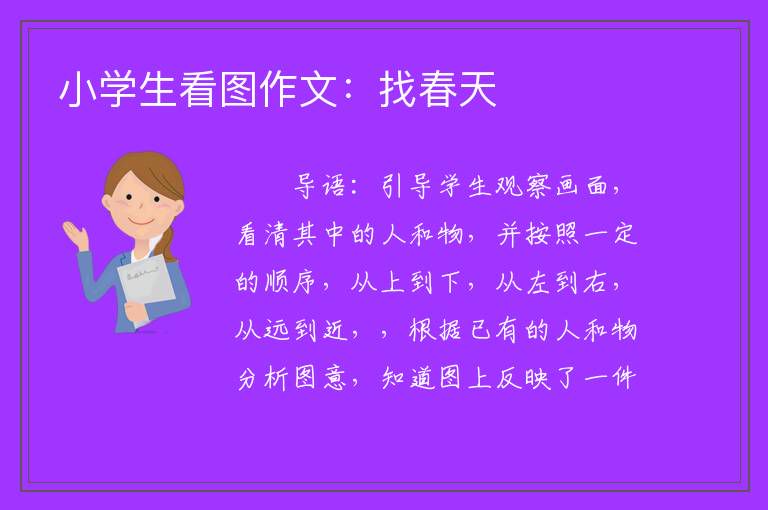 小学生看图作文：找春天

导语：引导学生观察画面，看清其中的人和物，并按照一定的顺序，从上到下，从左到右，从远到近，，根据已有的人和物分析图意，知道图上反映了一件